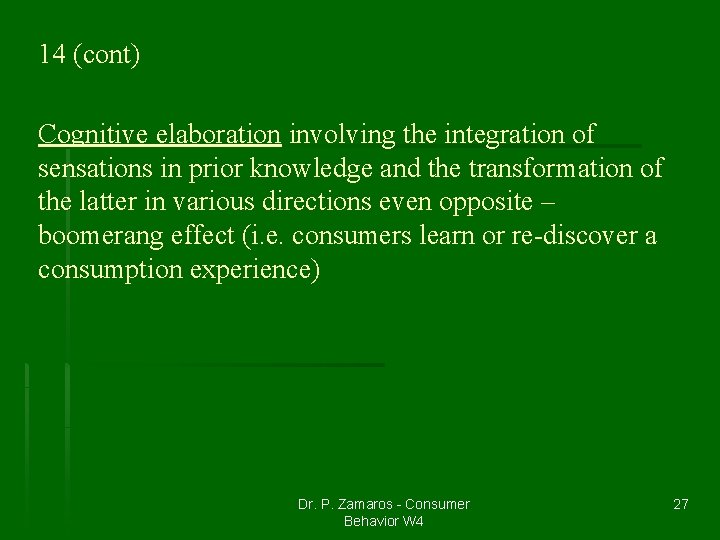 14 (cont)

Cognitive elaboration involving the integration of sensations in prior knowledge and the transformation of the latter in various directions even opposite – boomerang effect (i.e. consumers learn or re-discover a consumption experience)

Dr. P. Zamaros - Consumer Behavior W4

27